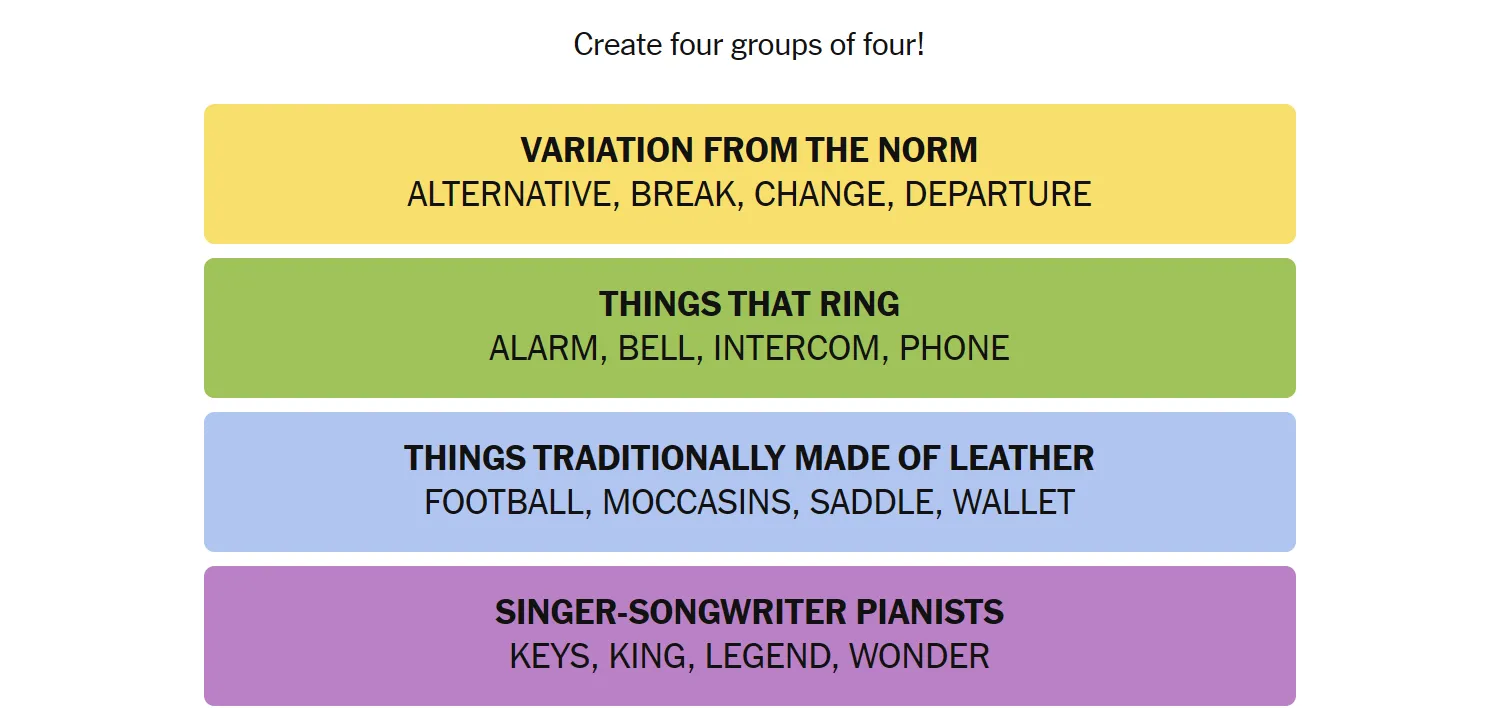 Create four groups of four!

VARIATION FROM THE NORM
ALTERNATIVE, BREAK, CHANGE, DEPARTURE

THINGS THAT RING
ALARM, BELL, INTERCOM, PHONE

THINGS TRADITIONALLY MADE OF LEATHER
FOOTBALL, MOCCASINS, SADDLE, WALLET

SINGER-SONGWRITER PIANISTS
KEYS, KING, LEGEND, WONDER